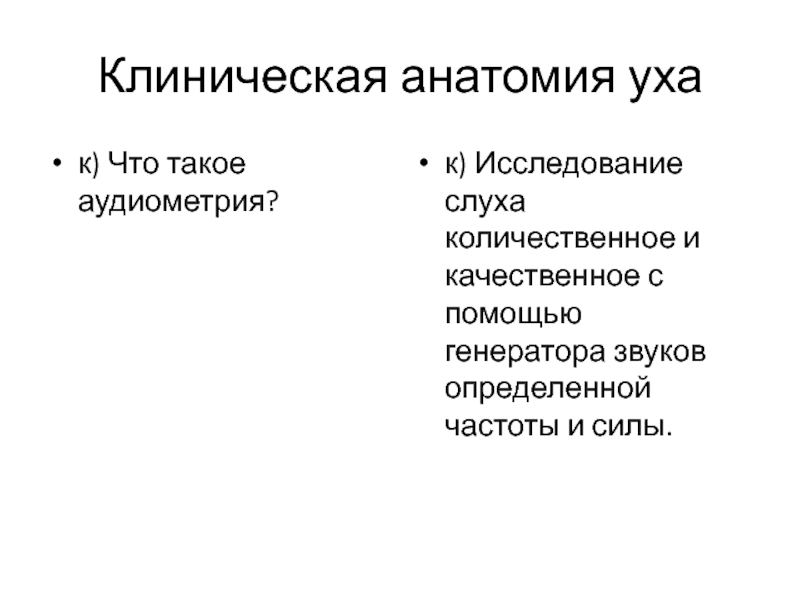 Клиническая анатомия уха

• к) Что такое аудиометрия?

• к) Исследование слуха количественное и качественное с помощью генератора звуков определенной частоты и силы.